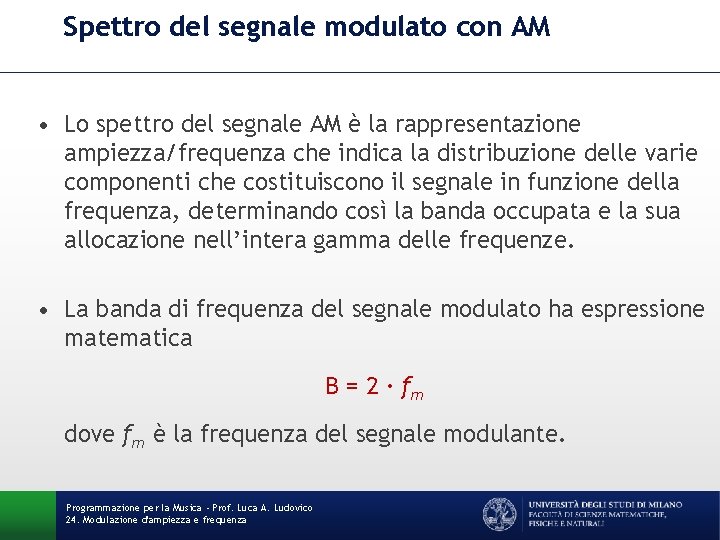 Spettro del segnale modulato con AM

• Lo spettro del segnale AM è la rappresentazione ampiezza/frequenza che indica la distribuzione delle varie componenti che costituiscono il segnale in funzione della frequenza, determinando così la banda occupata e la sua allocazione nell'intera gamma delle frequenze.

• La banda di frequenza del segnale modulato ha espressione matematica

$B = 2 \cdot f_m$

dove $f_m$ è la frequenza del segnale modulante.

Programmazione per la Musica - Prof. Luca A. Ludovico
24. Modulazione d'ampiezza e frequenza

UNIVERSITÀ DEGLI STUDI DI MILANO
FACOLTÀ DI SCIENZE MATEMATICHE, FISICHE E NATURALI